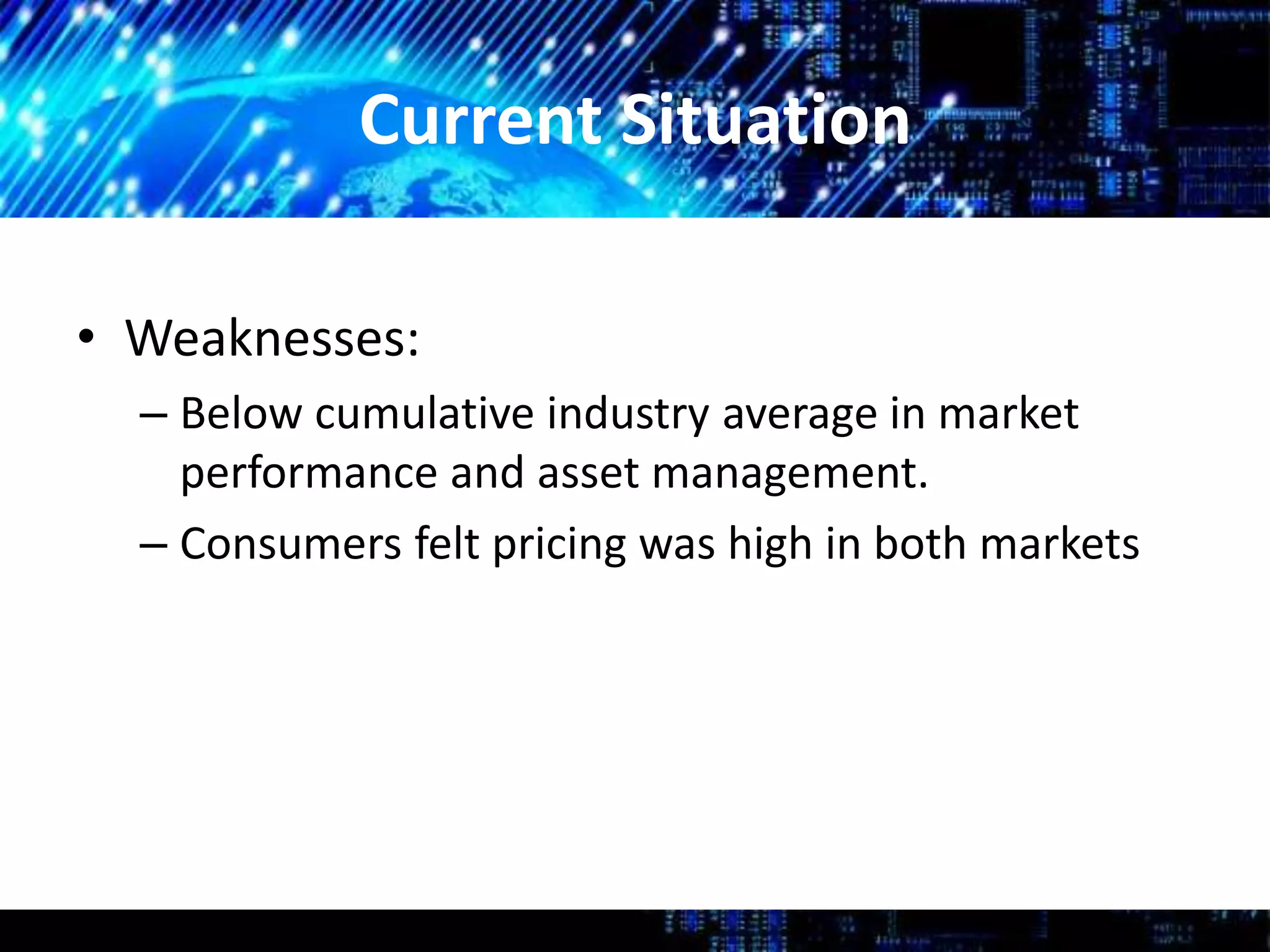 Current Situation

• Weaknesses:
– Below cumulative industry average in market performance and asset management.
– Consumers felt pricing was high in both markets